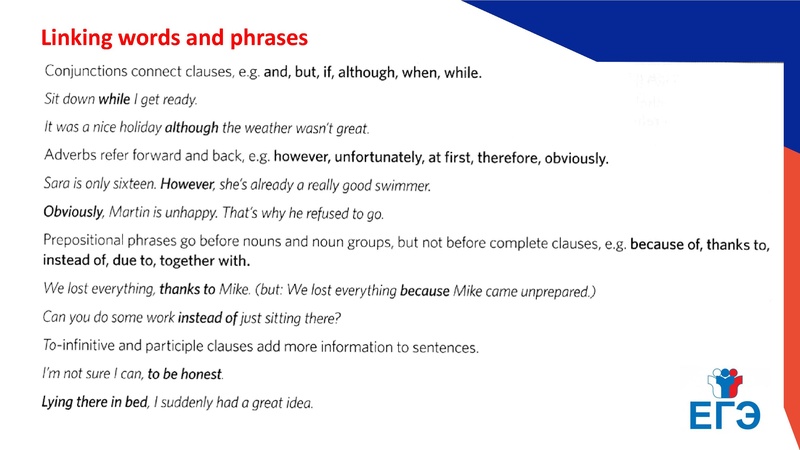 Linking words and phrases

Conjunctions connect clauses, e.g. and, but, if, although, when, while.

Sit down while I get ready.

It was a nice holiday although the weather wasn't great.

Adverbs refer forward and back, e.g. however, unfortunately, at first, therefore, obviously.

Sara is only sixteen. However, she's already a really good swimmer.

Obviously, Martin is unhappy. That's why he refused to go.

Prepositional phrases go before nouns and noun groups, but not before complete clauses, e.g. because of, thanks to, instead of, due to, together with.

We lost everything, thanks to Mike. (but: We lost everything because Mike came unprepared.)

Can you do some work instead of just sitting there?

To-infinitive and participle clauses add more information to sentences.

I'm not sure I can, to be honest.

Lying there in bed, I suddenly had a great idea.

ЕГЭ